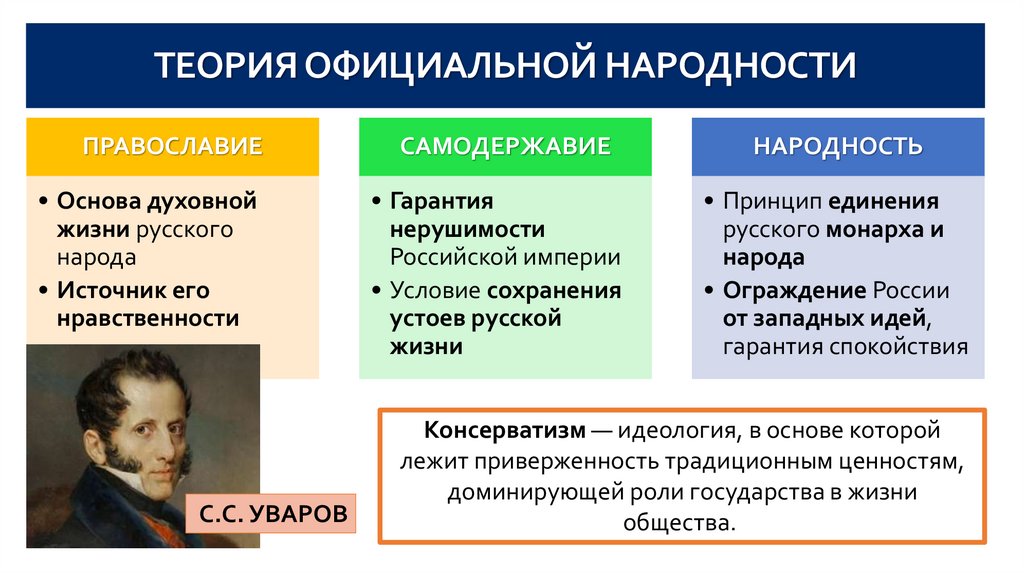 ТЕОРИЯ ОФИЦИАЛЬНОЙ НАРОДНОСТИ

ПРАВОСЛАВИЕ

• Основа духовной жизни русского народа
• Источник его нравственности

САМОДЕРЖАВИЕ

• Гарантия нерушимости Российской империи
• Условие сохранения устоев русской жизни

НАРОДНОСТЬ

• Принцип единения русского монарха и народа
• Ограждение России от западных идей, гарантия спокойствия

С.С. УВАРОВ

Консерватизм — идеология, в основе которой лежит приверженность традиционным ценностям, доминирующей роли государства в жизни общества.